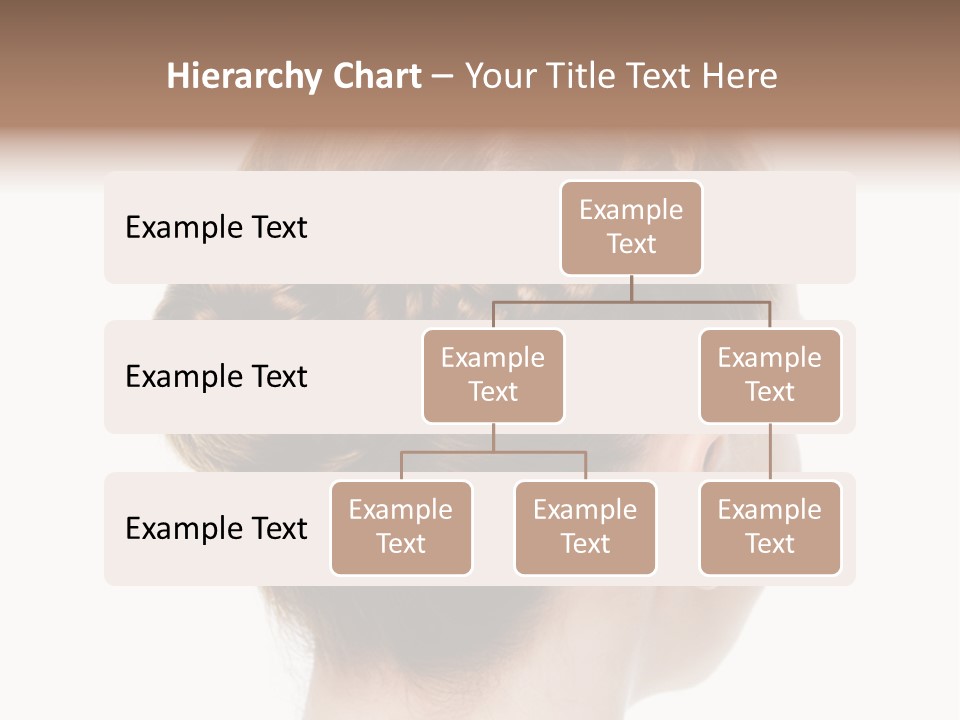 Hierarchy Chart – Your Title Text Here

Example Text

Example Text

Example Text

Example Text

Example Text

Example Text

Example Text

Example Text

Example Text